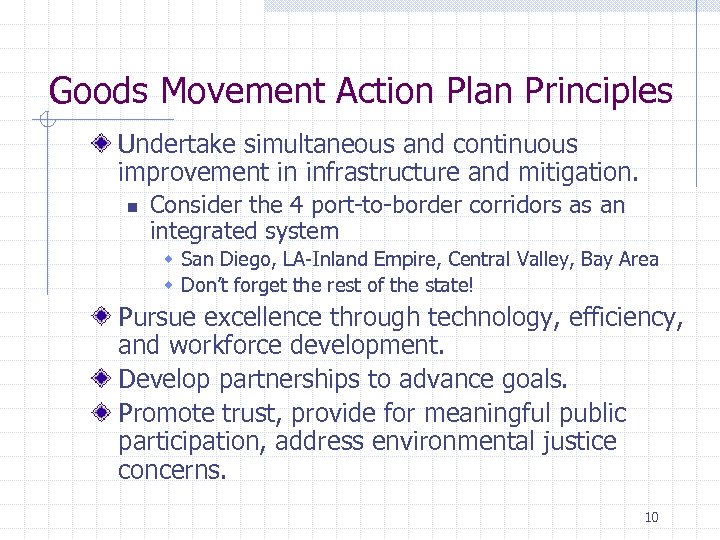 Goods Movement Action Plan Principles

Undertake simultaneous and continuous improvement in infrastructure and mitigation.

Consider the 4 port-to-border corridors as an integrated system

San Diego, LA-Inland Empire, Central Valley, Bay Area

Don't forget the rest of the state!

Pursue excellence through technology, efficiency, and workforce development.

Develop partnerships to advance goals.

Promote trust, provide for meaningful public participation, address environmental justice concerns.

10